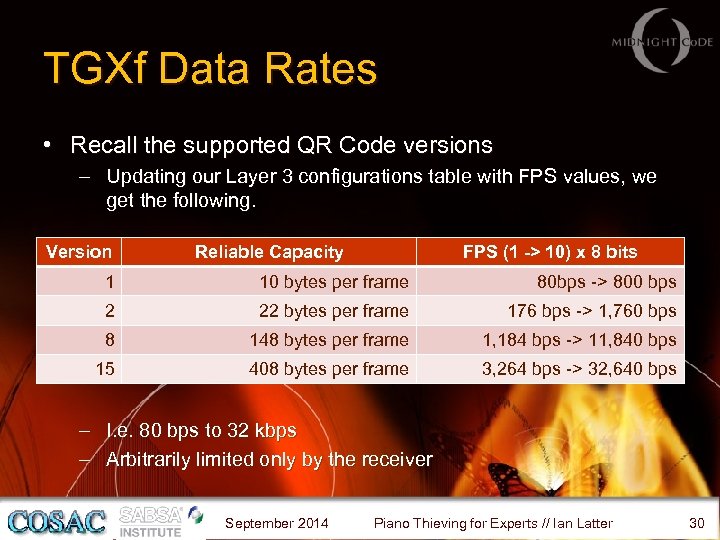 MIDNIGHT CODE

TGXf Data Rates

• Recall the supported QR Code versions
 – Updating our Layer 3 configurations table with FPS values, we get the following.

| Version | Reliable Capacity | FPS (1 -> 10) x 8 bits |
|---|---|---|
| 1 | 10 bytes per frame | 80bps -> 800 bps |
| 2 | 22 bytes per frame | 176 bps -> 1,760 bps |
| 8 | 148 bytes per frame | 1,184 bps -> 11,840 bps |
| 15 | 408 bytes per frame | 3,264 bps -> 32,640 bps |

 – I.e. 80 bps to 32 kbps
 – Arbitrarily limited only by the receiver

COSAC SABSA INSTITUTE September 2014 Piano Thieving for Experts // Ian Latter 30